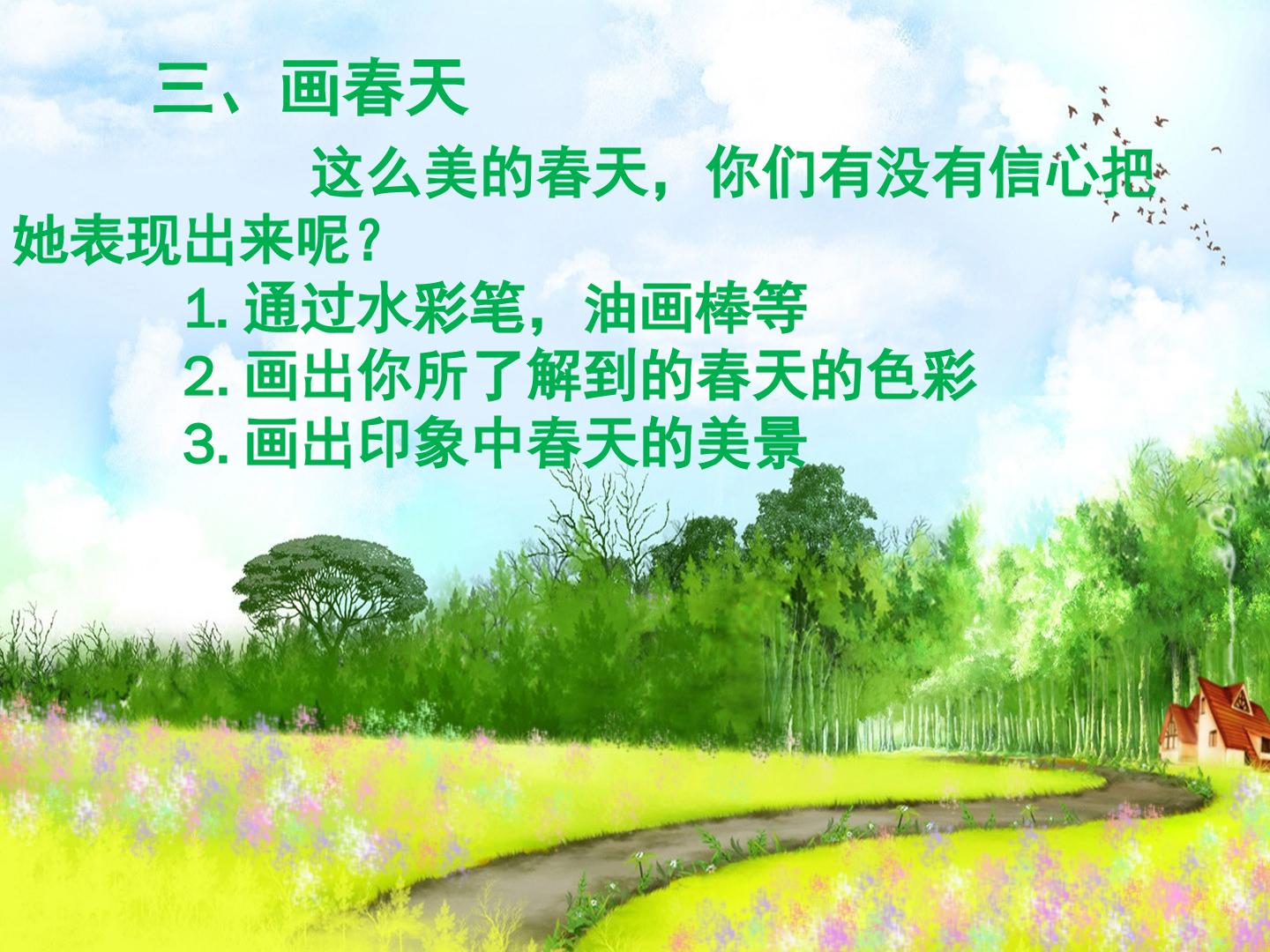 三、画春天

这么美的春天，你们有没有信心把她表现出来呢？

1. 通过水彩笔，油画棒等
2. 画出你所了解到的春天的色彩
3. 画出印象中春天的美景